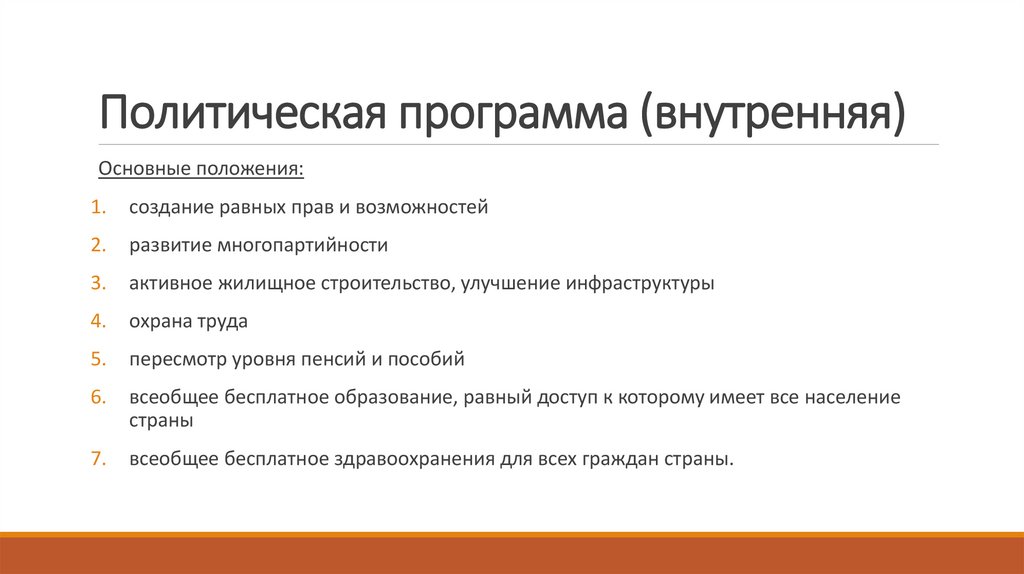 Политическая программа (внутренняя)

Основные положения:

1. создание равных прав и возможностей
2. развитие многопартийности
3. активное жилищное строительство, улучшение инфраструктуры
4. охрана труда
5. пересмотр уровня пенсий и пособий
6. всеобщее бесплатное образование, равный доступ к которому имеет все население страны
7. всеобщее бесплатное здравоохранения для всех граждан страны.